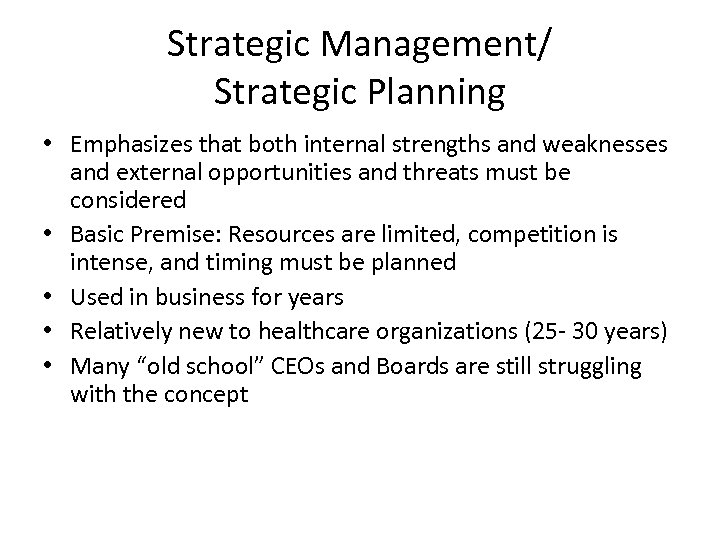 Strategic Management/
Strategic Planning

• Emphasizes that both internal strengths and weaknesses and external opportunities and threats must be considered
• Basic Premise: Resources are limited, competition is intense, and timing must be planned
• Used in business for years
• Relatively new to healthcare organizations (25- 30 years)
• Many “old school” CEOs and Boards are still struggling with the concept